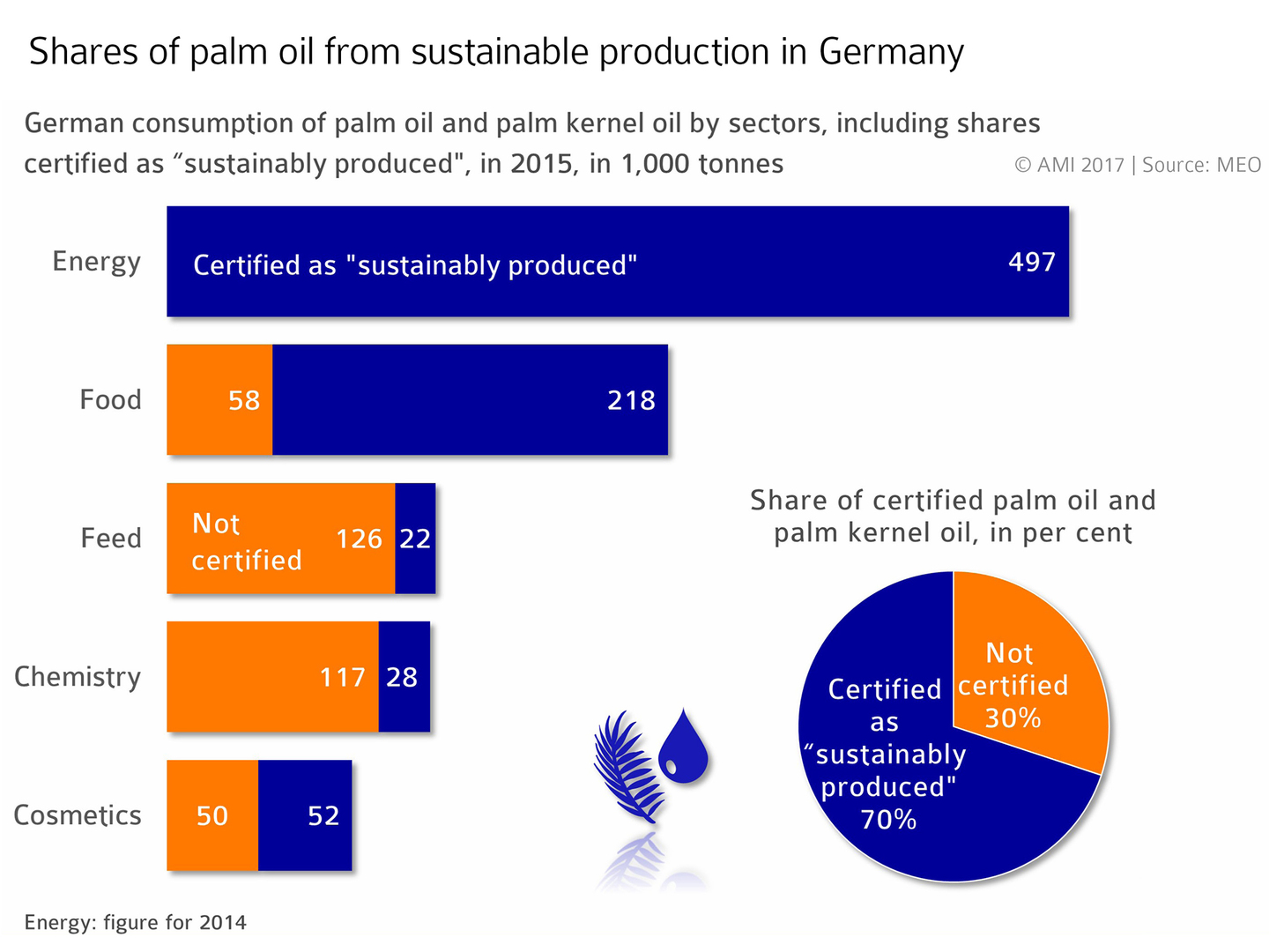 Shares of palm oil from sustainable production in Germany

German consumption of palm oil and palm kernel oil by sectors, including shares certified as “sustainably produced", in 2015, in 1,000 tonnes

© AMI 2017 | Source: MEO

Energy
Certified as "sustainably produced" 497

Food
58 218

Feed
Not certified 126 22

Chemistry
117 28

Cosmetics
50 52

Share of certified palm oil and palm kernel oil, in per cent

Not certified 30%

Certified as “sustainably produced" 70%

Energy: figure for 2014